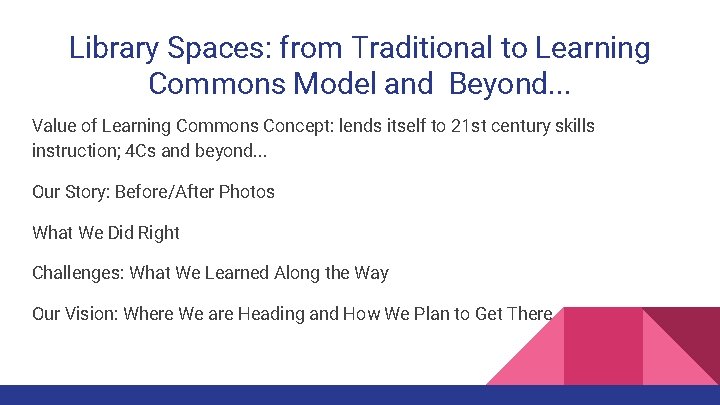 Library Spaces: from Traditional to Learning Commons Model and  Beyond...

Value of Learning Commons Concept: lends itself to 21st century skills instruction; 4Cs and beyond...

Our Story: Before/After Photos

What We Did Right

Challenges: What We Learned Along the Way

Our Vision: Where We are Heading and How We Plan to Get There